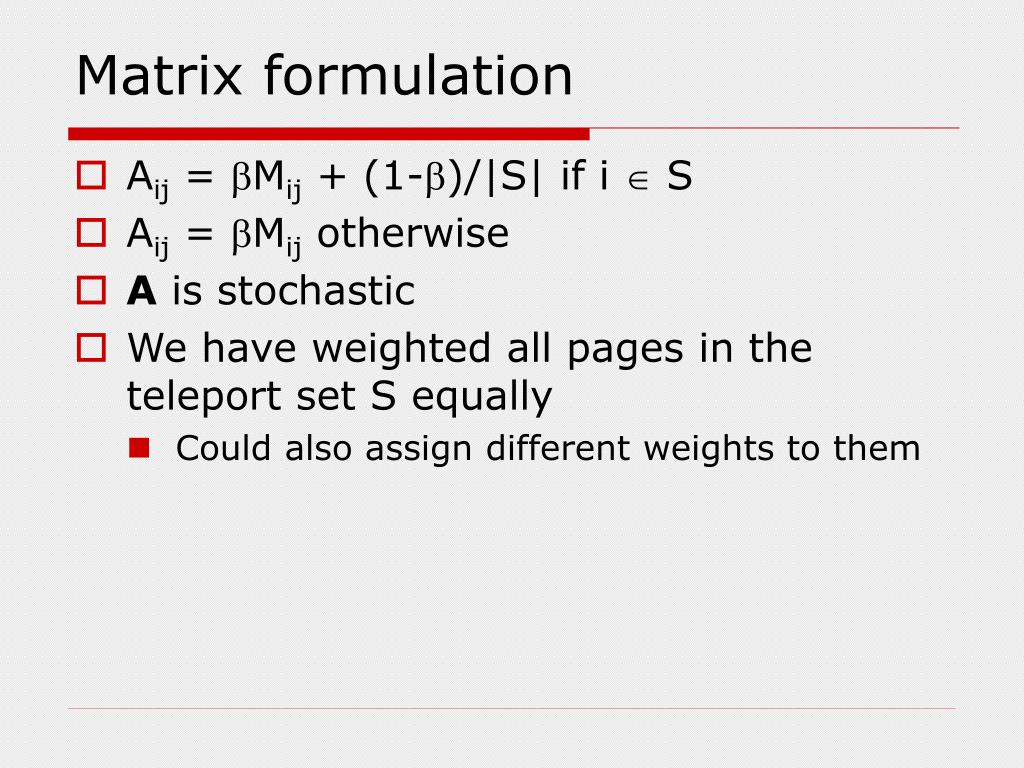 Matrix formulation

$A_{ij} = \beta M_{ij} + (1-\beta)/|S|$ if $i \in S$

$A_{ij} = \beta M_{ij}$ otherwise

**A** is stochastic

We have weighted all pages in the teleport set S equally

Could also assign different weights to them